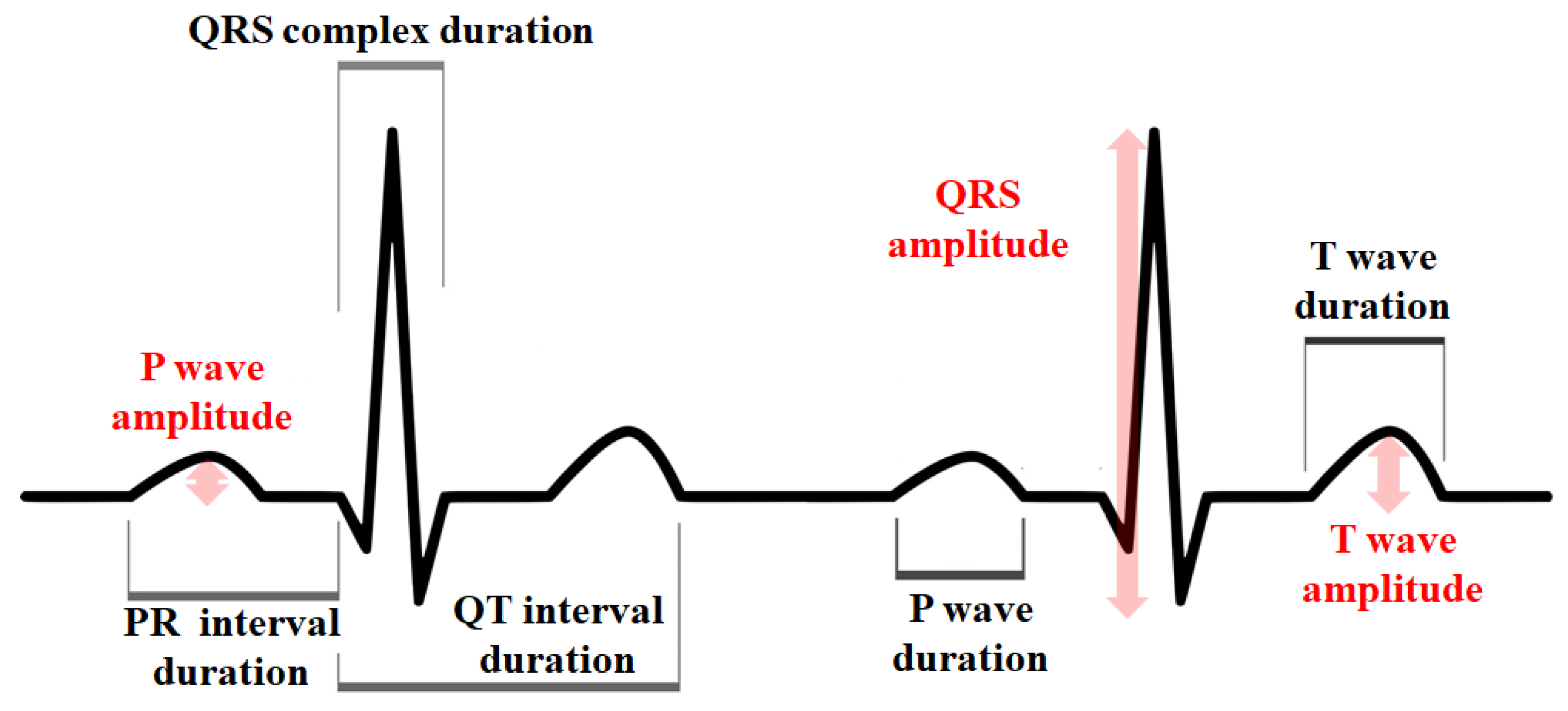 QRS complex duration

QRS amplitude

T wave duration

P wave amplitude

T wave amplitude

PR interval duration

QT interval duration

P wave duration